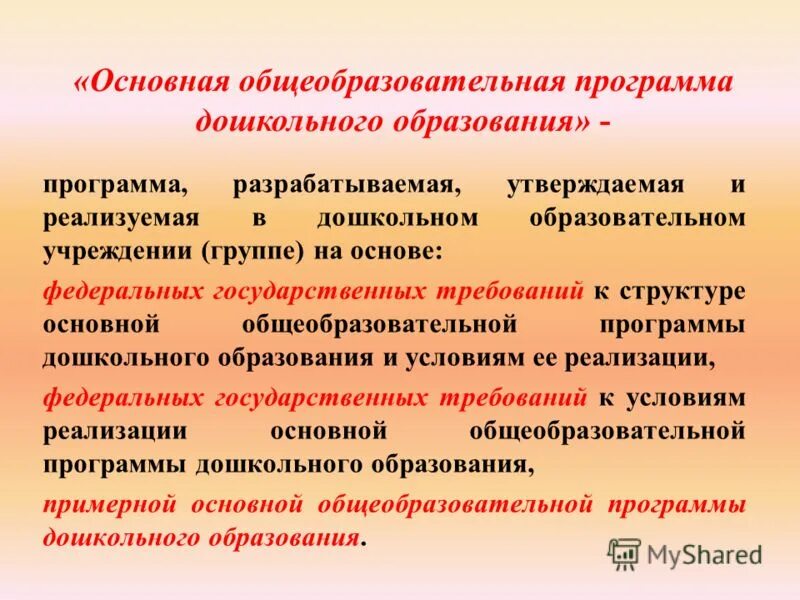 «Основная общеобразовательная программа дошкольного образования» -

программа, разрабатываемая, утверждаемая и реализуемая в дошкольном образовательном учреждении (группе) на основе:

федеральных государственных требований к структуре основной общеобразовательной программы дошкольного образования и условиям ее реализации,

федеральных государственных требований к условиям реализации основной общеобразовательной программы дошкольного образования,

примерной основной общеобразовательной программы дошкольного образования.

MyShared